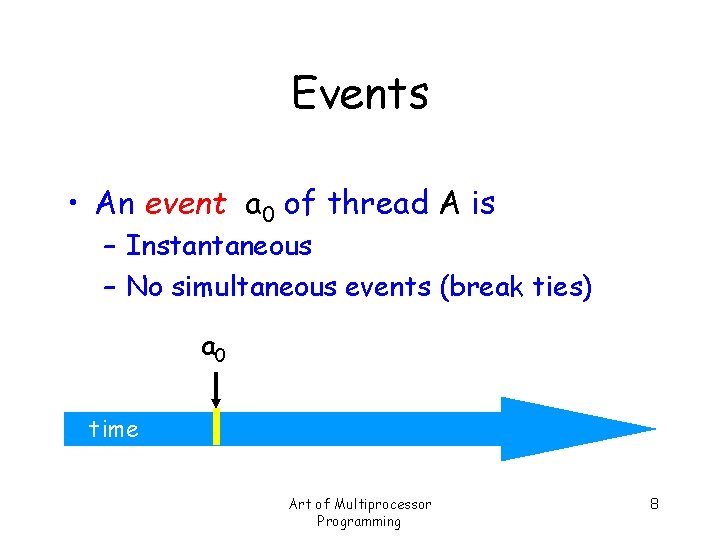 Events

• An event $a_0$ of thread A is
– Instantaneous
– No simultaneous events (break ties)

$a_0$

time

Art of Multiprocessor Programming

8